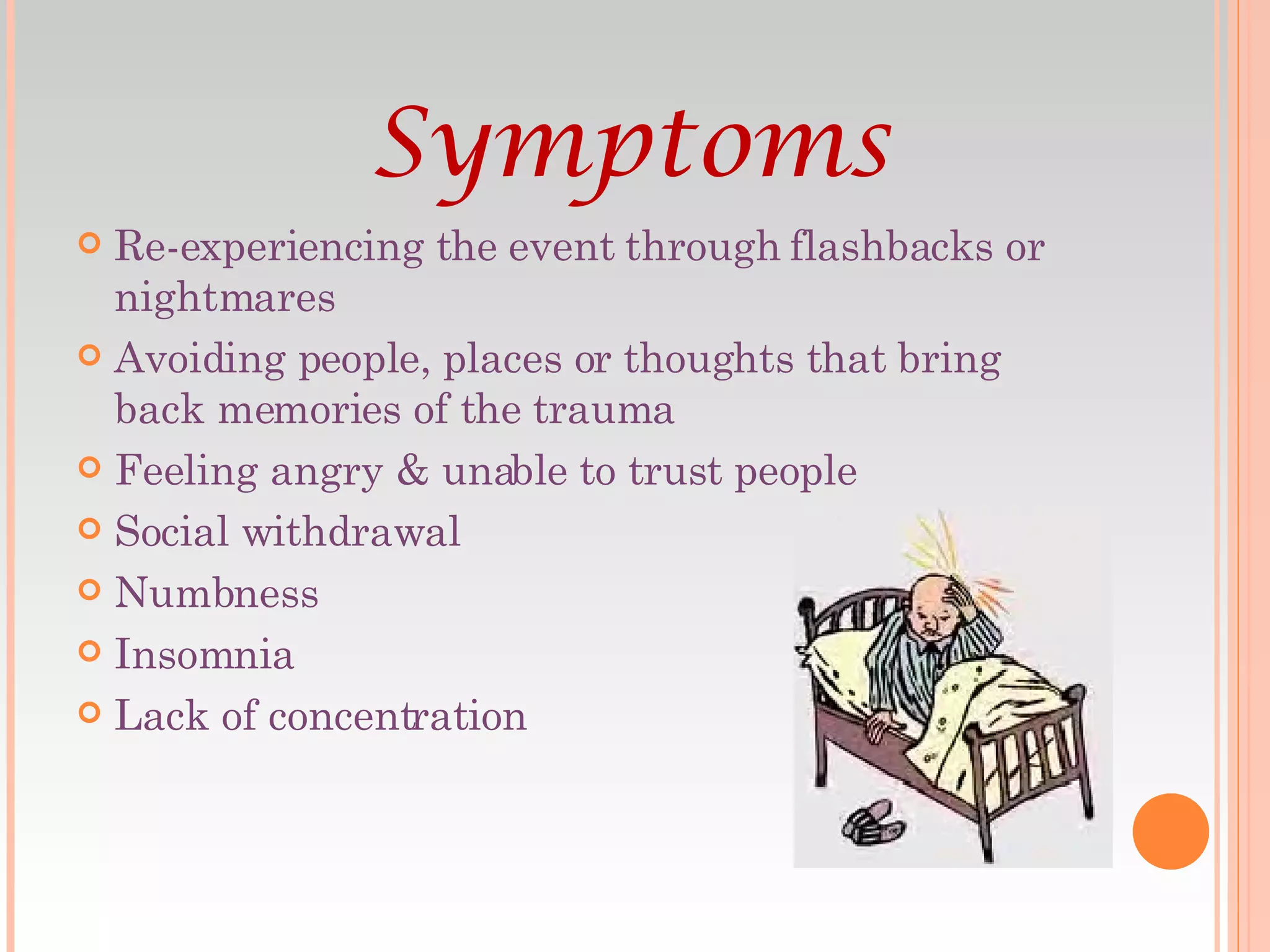 Symptoms

Re-experiencing the event through flashbacks or nightmares

Avoiding people, places or thoughts that bring back memories of the trauma

Feeling angry & unable to trust people

Social withdrawal

Numbness

Insomnia

Lack of concentration